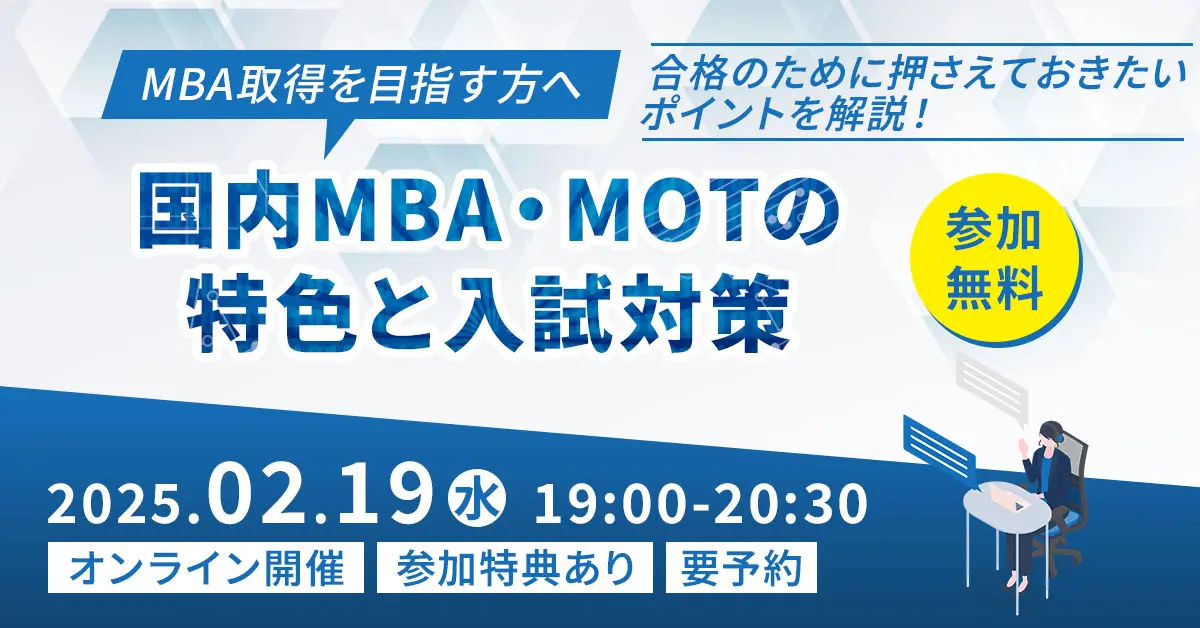 MBA取得を目指す方へ

合格のために押さえておきたいポイントを解説！

国内MBA・MOTの特色と入試対策

参加無料

2025.02.19 水 19:00-20:30

オンライン開催 参加特典あり 要予約